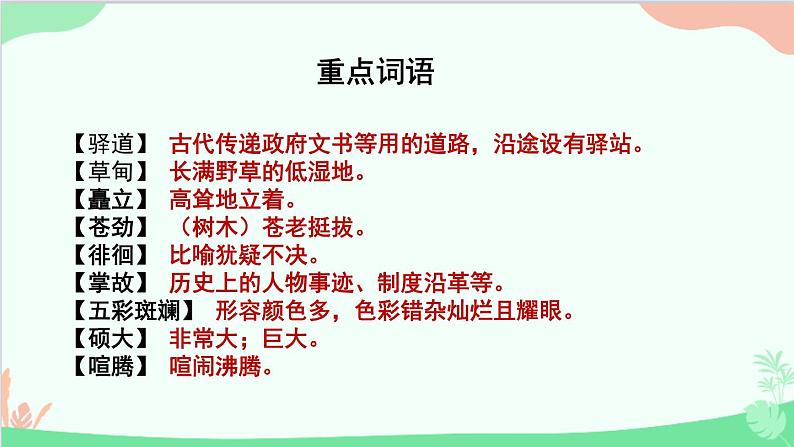 重点词语

【驿道】 古代传递政府文书等用的道路，沿途设有驿站。
【草甸】 长满野草的低湿地。
【矗立】 高耸地立着。
【苍劲】 （树木）苍老挺拔。
【徘徊】 比喻犹疑不决。
【掌故】 历史上的人物事迹、制度沿革等。
【五彩斑斓】 形容颜色多，色彩错杂灿烂且耀眼。
【硕大】 非常大；巨大。
【喧腾】 喧闹沸腾。